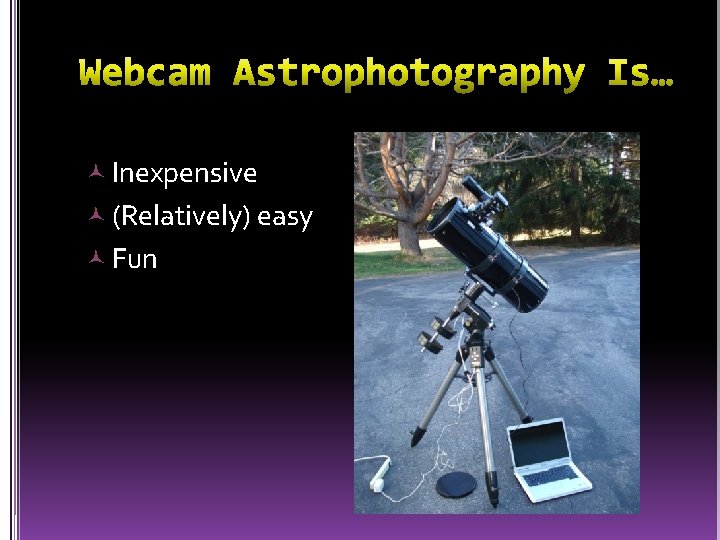 Webcam Astrophotography Is…

Inexpensive
(Relatively) easy
Fun